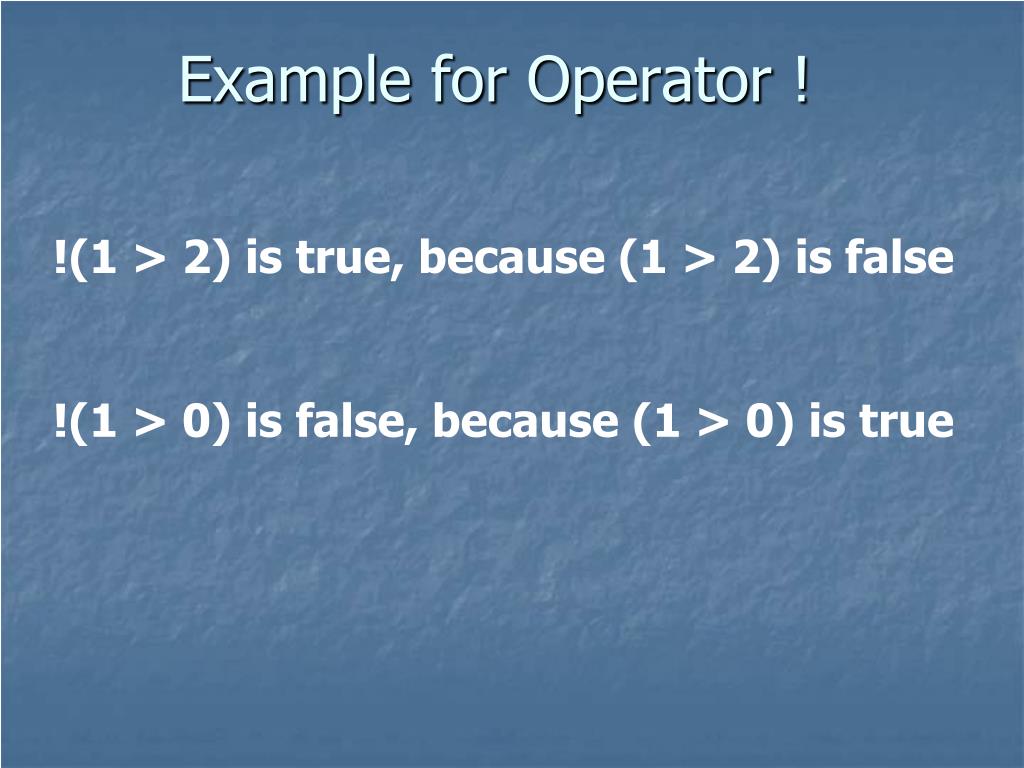 Example for Operator !

!(1 > 2) is true, because (1 > 2) is false

!(1 > 0) is false, because (1 > 0) is true